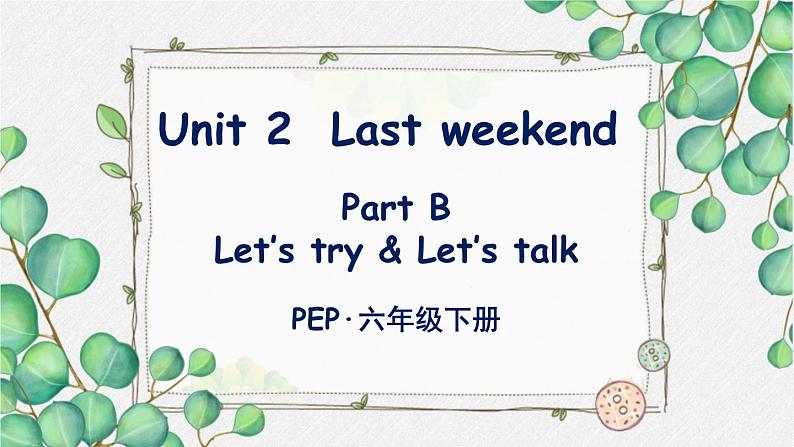 Unit 2 Last weekend

Part B
Let's try & Let's talk

PEP·六年级下册